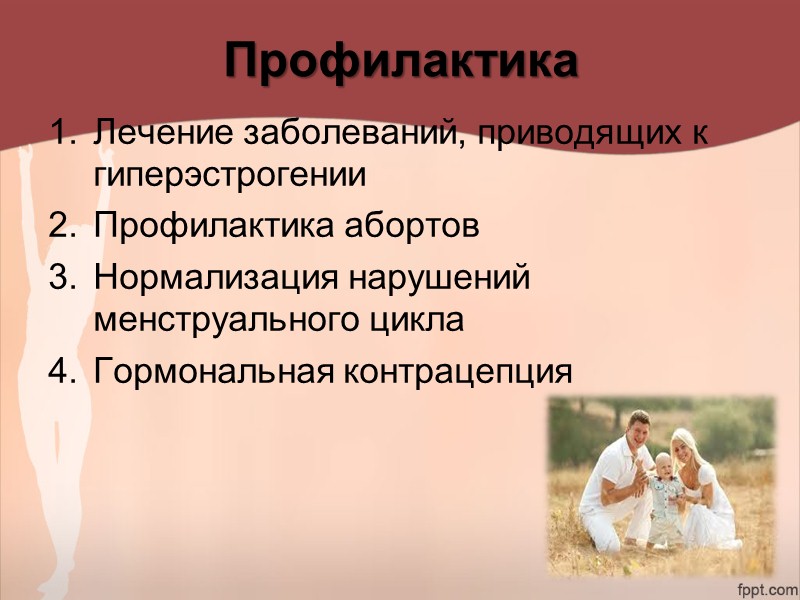 Профилактика

1. Лечение заболеваний, приводящих к гиперэстрогении
2. Профилактика абортов
3. Нормализация нарушений менструального цикла
4. Гормональная контрацепция

fppt.com